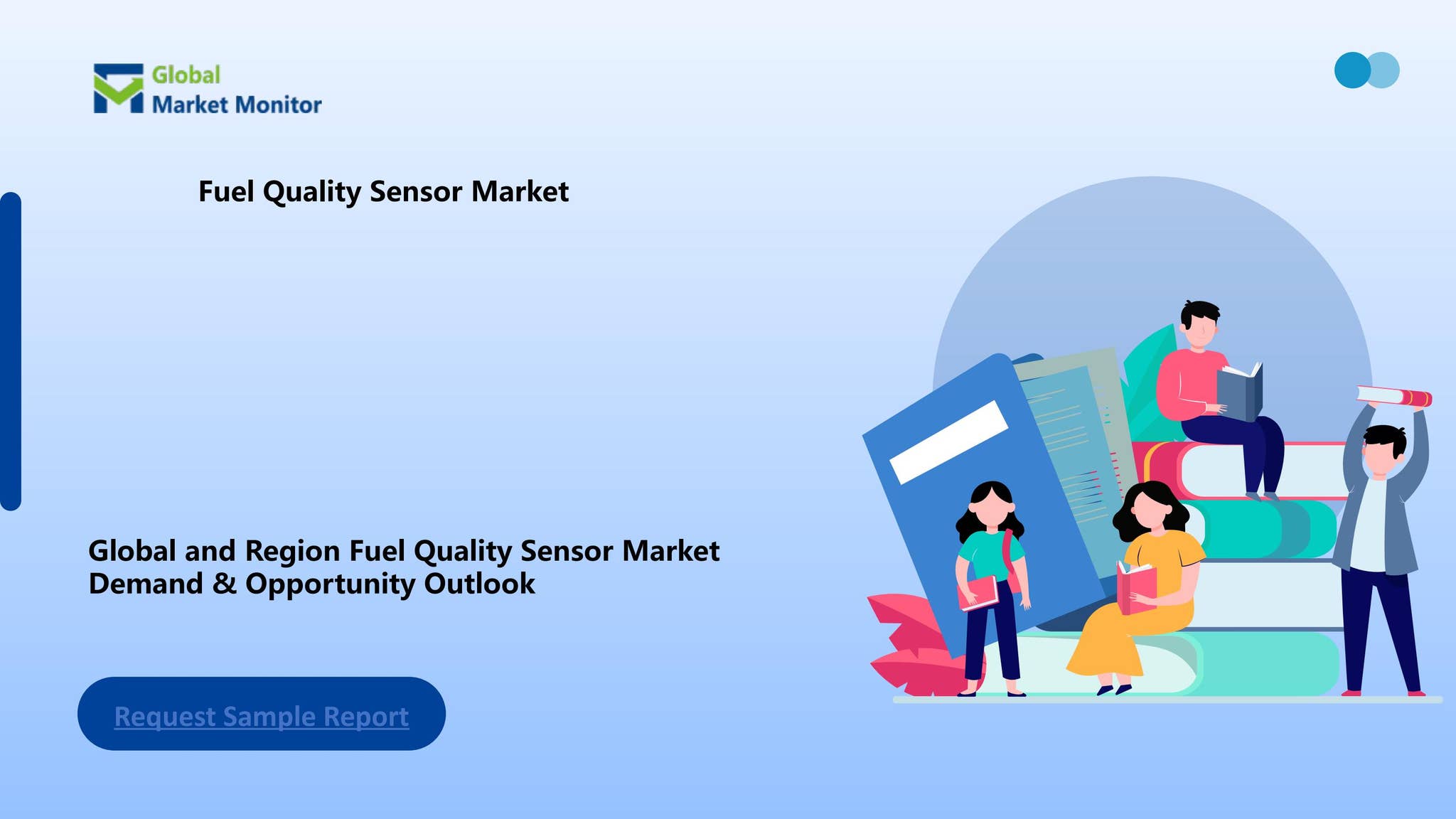 Global Market Monitor

Fuel Quality Sensor Market

Global and Region Fuel Quality Sensor Market Demand & Opportunity Outlook

Request Sample Report